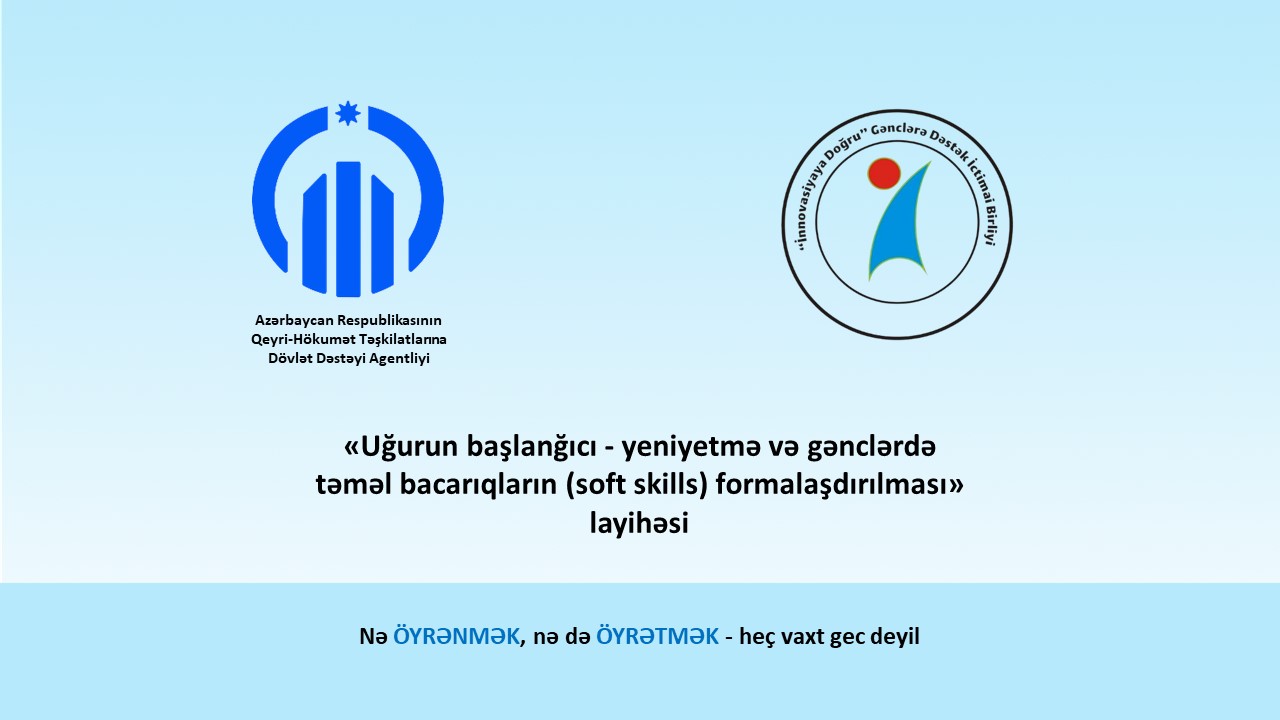 Azərbaycan Respublikasının Qeyri-Hökumət Təşkilatlarına Dövlət Dəstəyi Agentliyi

"İnnovasiyaya Doğru" Gənclərə Dəstək İctimai Birliyi

«Uğurun başlanğıcı - yeniyetmə və gənclərdə təməl bacarıqların (soft skills) formalaşdırılması» layihəsi

Nə ÖYRƏNMƏK, nə də ÖYRƏTMƏK - heç vaxt gec deyil